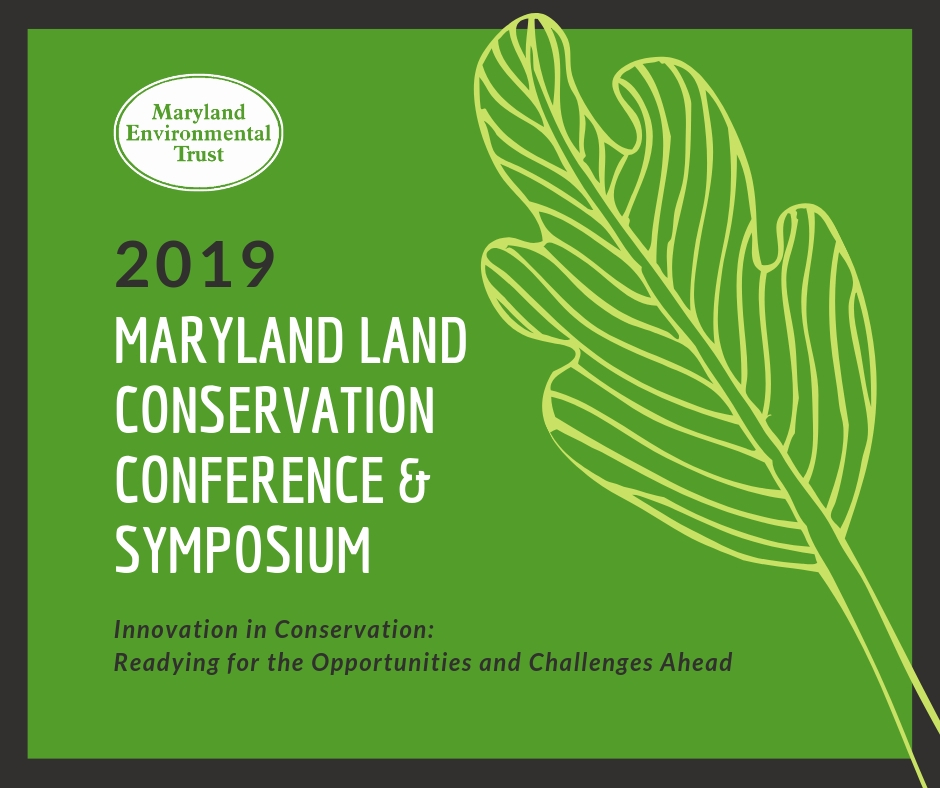 Maryland Environmental Trust

2019

MARYLAND LAND CONSERVATION CONFERENCE & SYMPOSIUM

Innovation in Conservation:
Readying for the Opportunities and Challenges Ahead